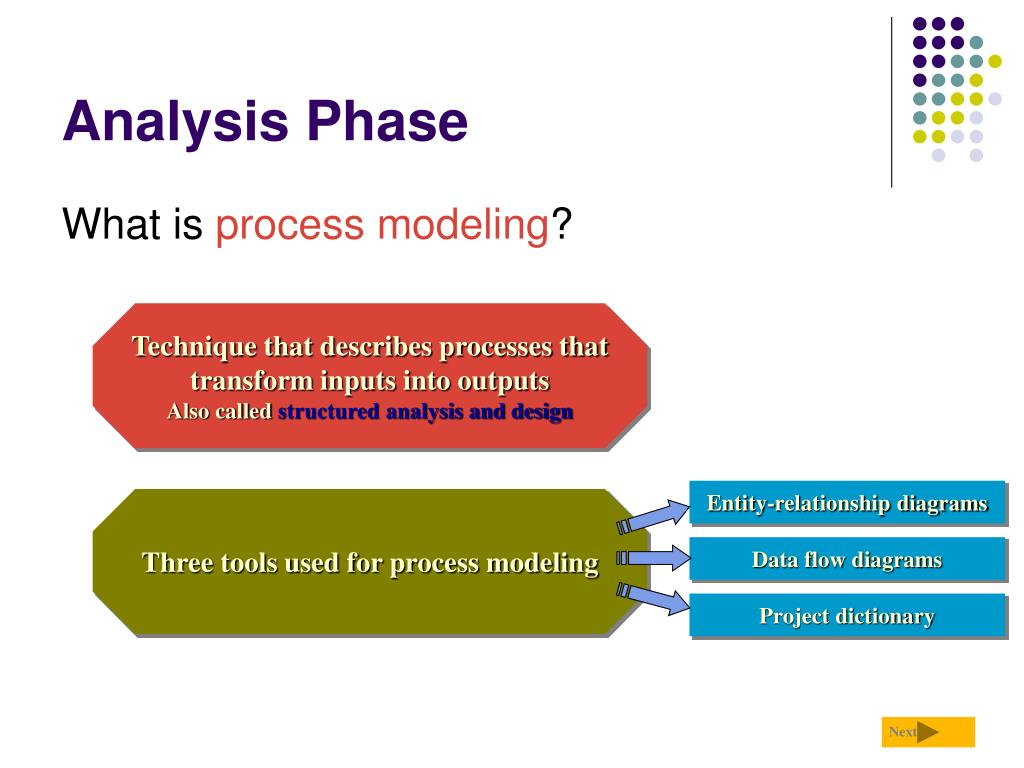 Analysis Phase

What is process modeling?

Technique that describes processes that transform inputs into outputs
Also called structured analysis and design

Three tools used for process modeling

Entity-relationship diagrams

Data flow diagrams

Project dictionary

Next